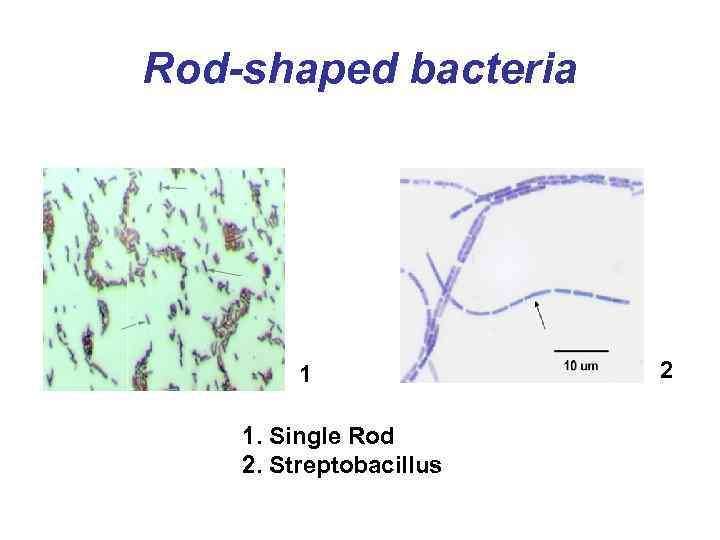 Rod-shaped bacteria

1

10 um

2

1. Single Rod
2. Streptobacillus